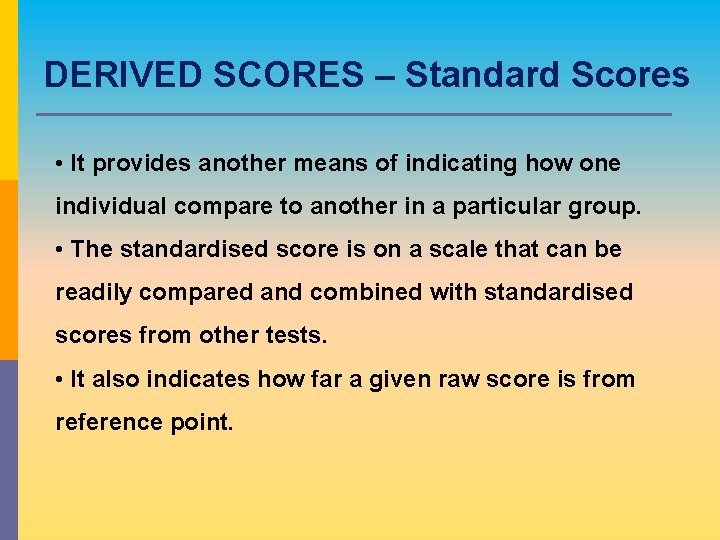 DERIVED SCORES – Standard Scores

• It provides another means of indicating how one individual compare to another in a particular group.

• The standardised score is on a scale that can be readily compared and combined with standardised scores from other tests.

• It also indicates how far a given raw score is from reference point.